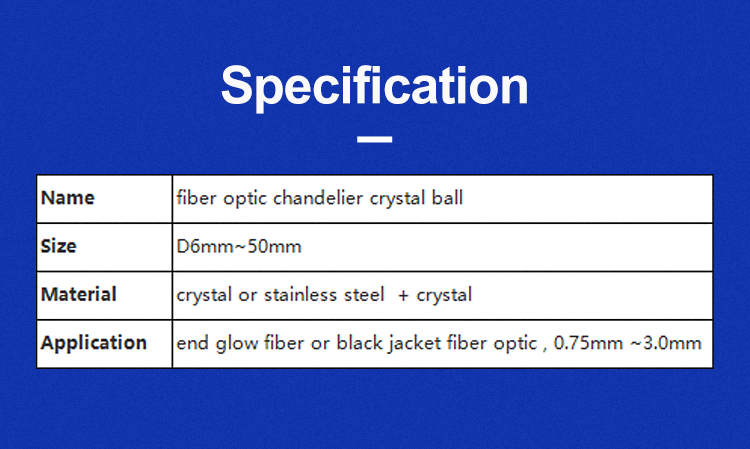 Specification

| Name | fiber optic chandelier crystal ball |
|---|---|
| Size | D6mm~50mm |
| Material | crystal or stainless steel + crystal |
| Application | end glow fiber or black jacket fiber optic , 0.75mm ~3.0mm |